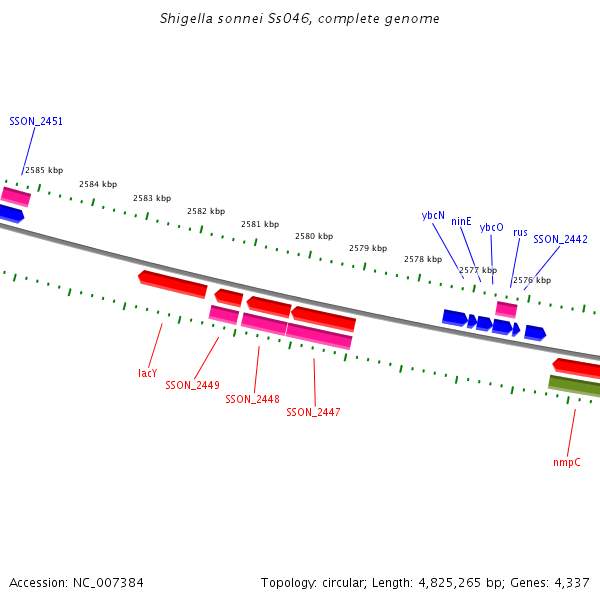 Shigella sonnei Ss046, complete genome

SSON_2451

2585 kbp
2584 kbp
2583 kbp
2582 kbp
2581 kbp
2580 kbp
2579 kbp
2578 kbp
2577 kbp
2576 kbp

ybcN
ninE
ybcO
rus
SSON_2442

lacY
SSON_2449
SSON_2448
SSON_2447
nmpC

Accession: NC_007384

Topology: circular; Length: 4,825,265 bp; Genes: 4,337